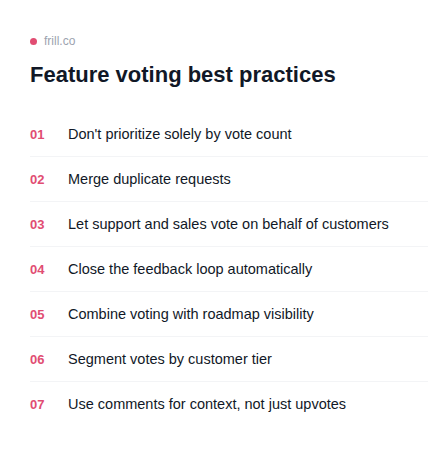 frill.co

Feature voting best practices

01 Don't prioritize solely by vote count

02 Merge duplicate requests

03 Let support and sales vote on behalf of customers

04 Close the feedback loop automatically

05 Combine voting with roadmap visibility

06 Segment votes by customer tier

07 Use comments for context, not just upvotes